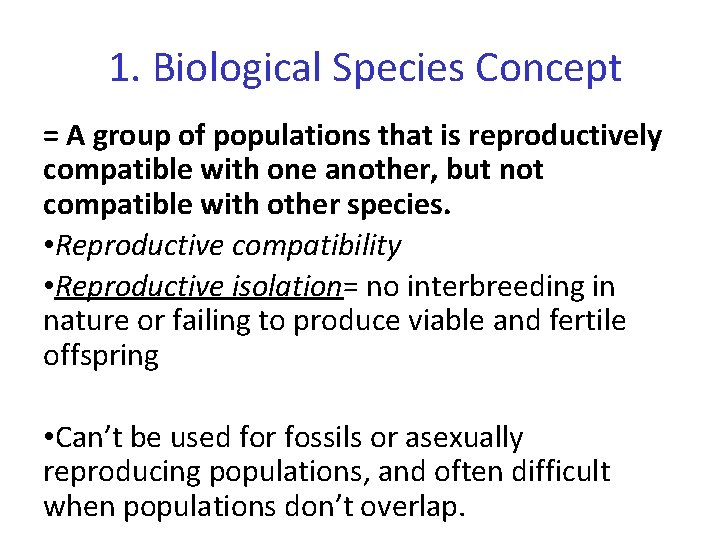 1. Biological Species Concept

= A group of populations that is reproductively compatible with one another, but not compatible with other species.

•Reproductive compatibility

•Reproductive isolation= no interbreeding in nature or failing to produce viable and fertile offspring

•Can’t be used for fossils or asexually reproducing populations, and often difficult when populations don’t overlap.